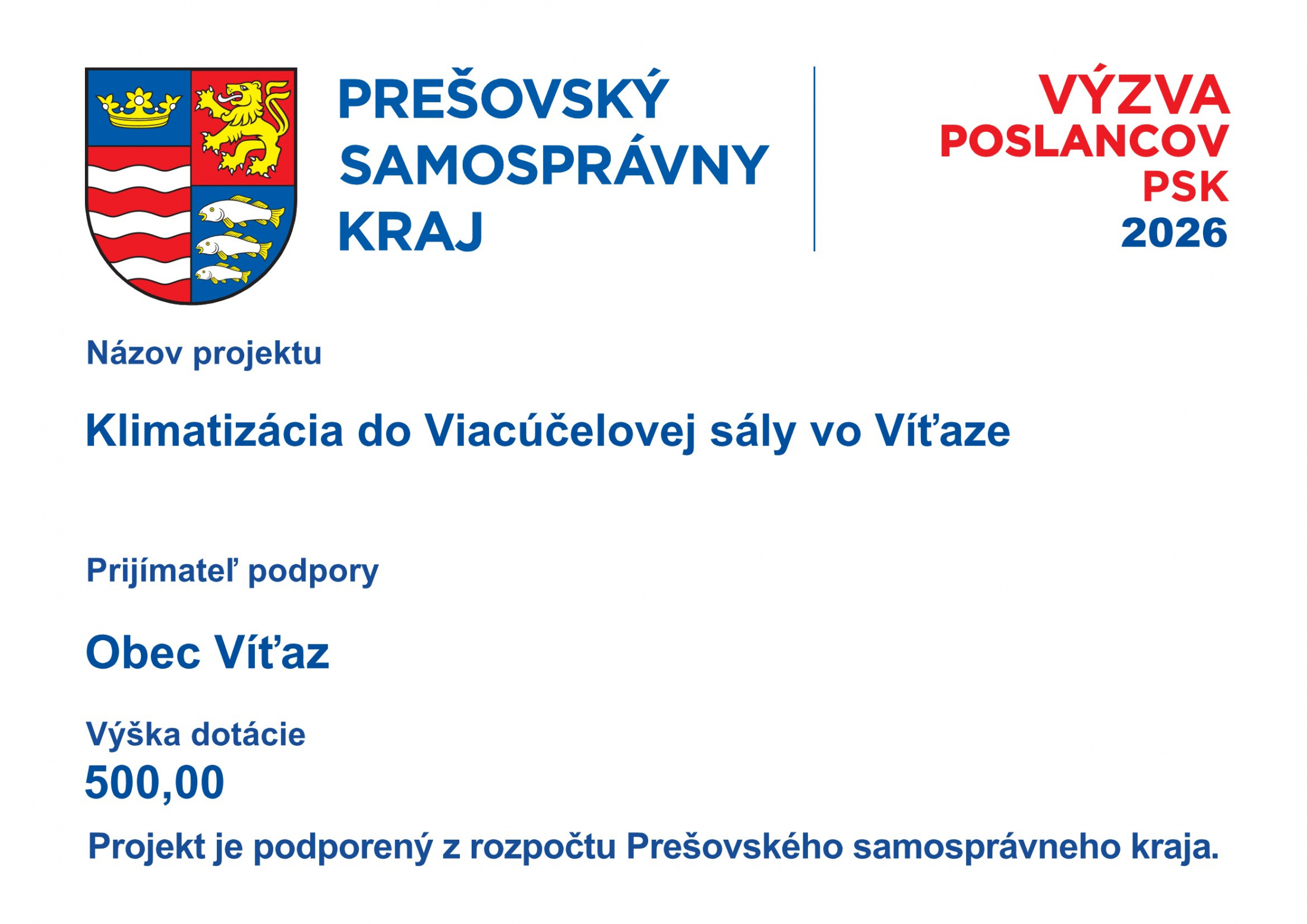 PREŠOVSKÝ SAMOSPRÁVNY KRAJ

VÝZVA POSLANCOV PSK 2026

Názov projektu

Klimatizácia do Viacúčelovej sály vo Víťaze

Prijímateľ podpory

Obec Víťaz

Výška dotácie
500,00

Projekt je podporený z rozpočtu Prešovského samosprávneho kraja.